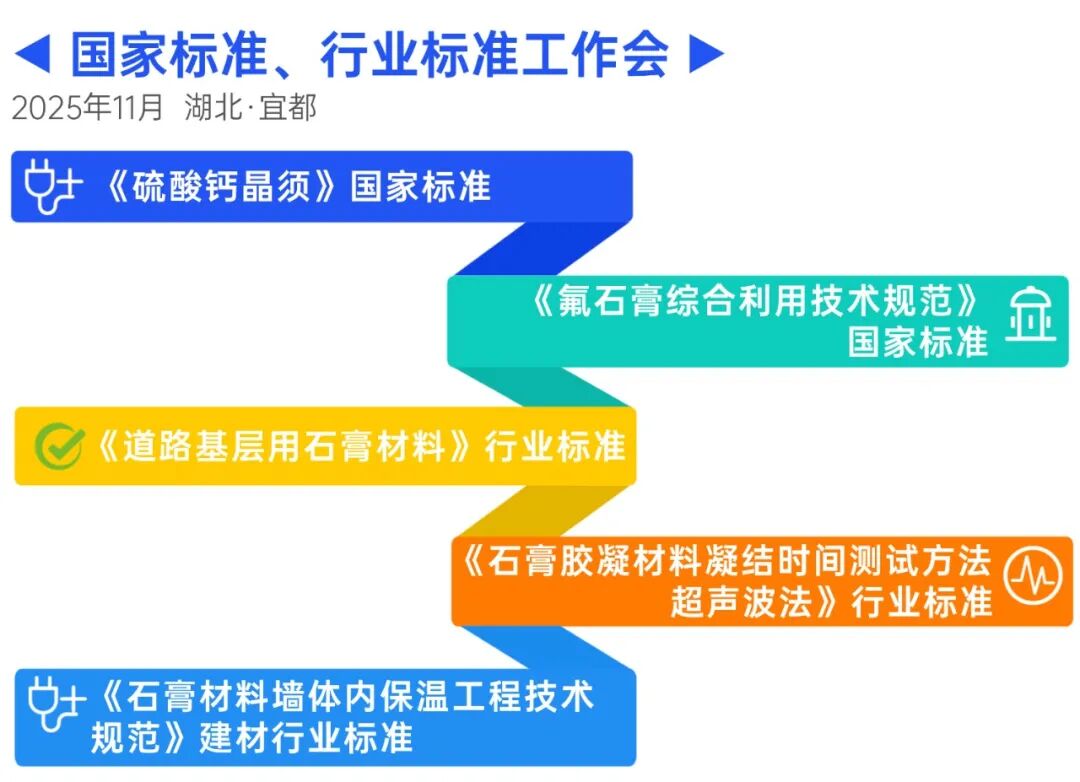 ◀ 国家标准、行业标准工作会 ▶
2025年11月 湖北·宜都

《硫酸钙晶须》国家标准

《氟石膏综合利用技术规范》国家标准

《道路基层用石膏材料》行业标准

《石膏胶凝材料凝结时间测试方法 超声波法》行业标准

《石膏材料墙体内保温工程技术规范》建材行业标准